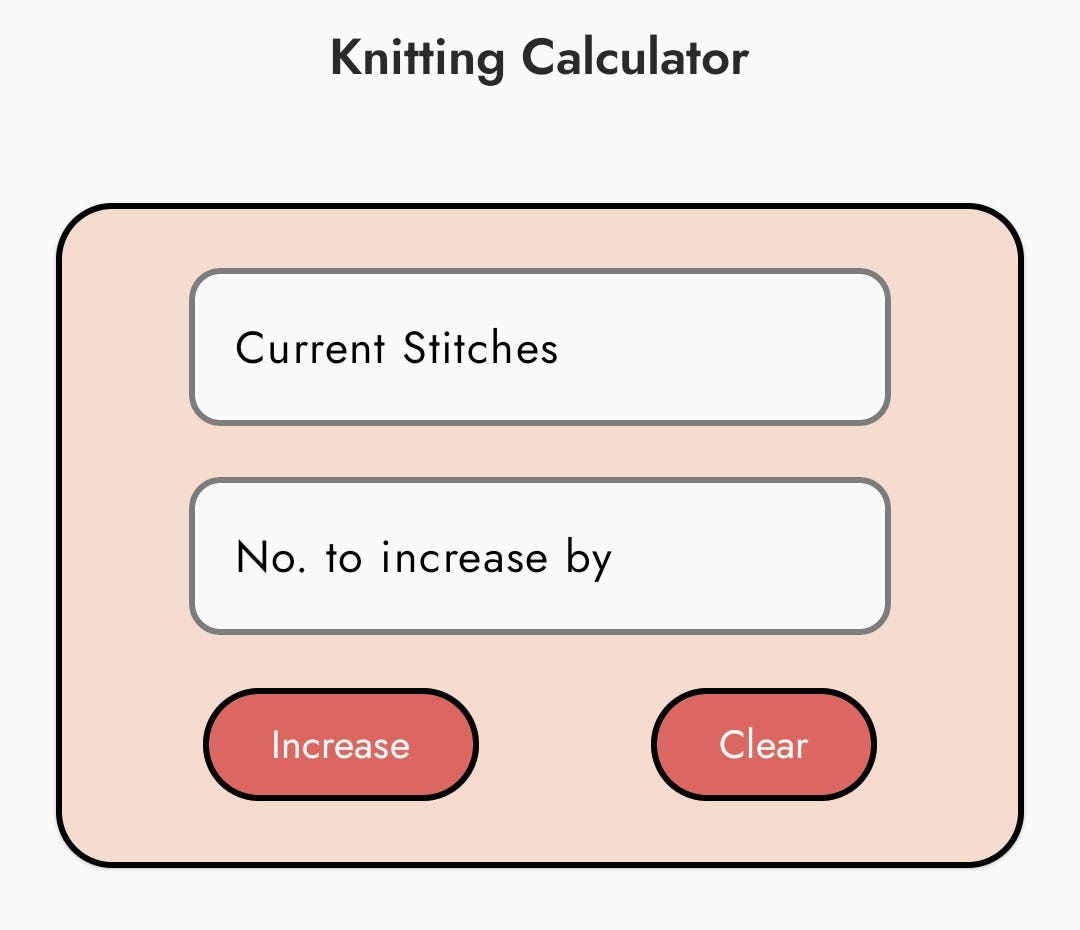 Knitting Calculator

Current Stitches

No. to increase by

Increase

Clear